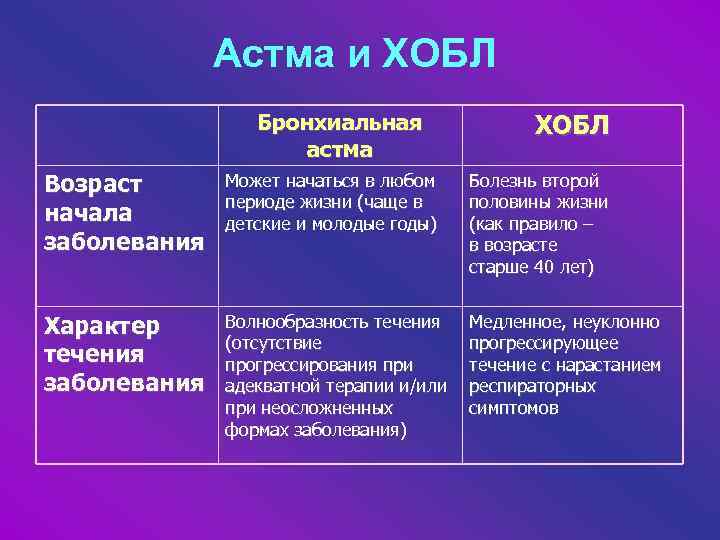 Астма и ХОБЛ

| | Бронхиальная астма | ХОБЛ |
|---|---|---|
| Возраст начала заболевания | Может начаться в любом периоде жизни (чаще в детские и молодые годы) | Болезнь второй половины жизни (как правило – в возрасте старше 40 лет) |
| Характер течения заболевания | Волнообразность течения (отсутствие прогрессирования при адекватной терапии и/или при неосложненных формах заболевания) | Медленное, неуклонно прогрессирующее течение с нарастанием респираторных симптомов |